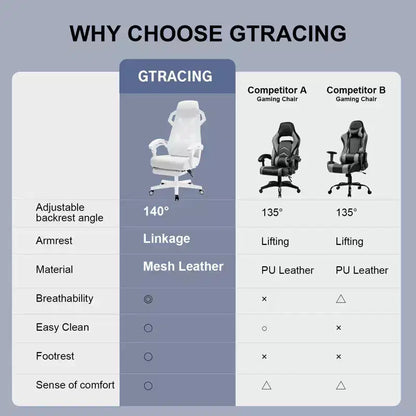 WHY CHOOSE GTRACING

| | GTRACING | Competitor A Gaming Chair | Competitor B Gaming Chair |
|---|---|---|---|
| Adjustable backrest angle | 140° | 135° | 135° |
| Armrest | Linkage | Lifting | Lifting |
| Material | Mesh Leather | PU Leather | PU Leather |
| Breathability | ◎ | × | △ |
| Easy Clean | ○ | ○ | × |
| Footrest | ○ | × | × |
| Sense of comfort | ○ | △ | △ |